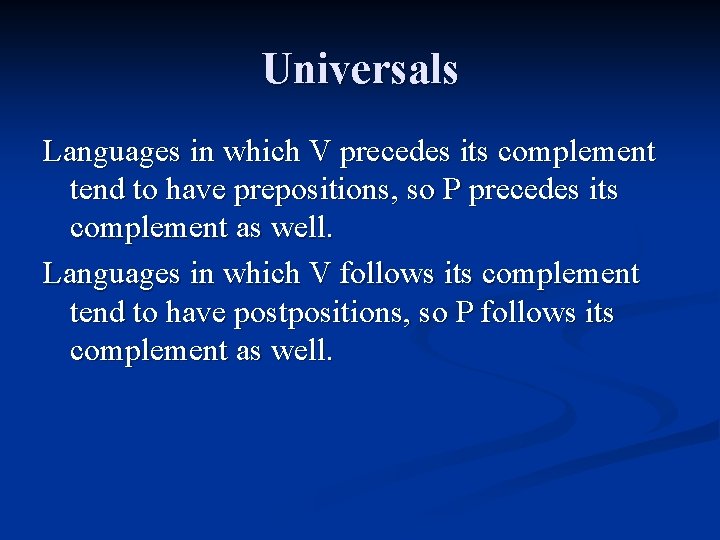 Universals

Languages in which V precedes its complement tend to have prepositions, so P precedes its complement as well.

Languages in which V follows its complement tend to have postpositions, so P follows its complement as well.